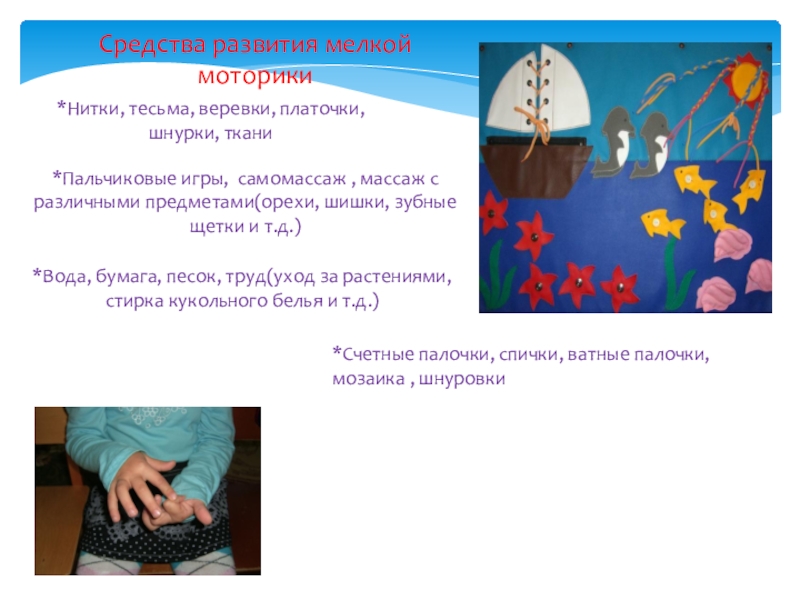 Средства развития мелкой моторики

*Нитки, тесьма, веревки, платочки, шнурки, ткани

*Пальчиковые игры, самомассаж , массаж с различными предметами(орехи, шишки, зубные щетки и т.д.)

*Вода, бумага, песок, труд(уход за растениями, стирка кукольного белья и т.д.)

*Счетные палочки, спички, ватные палочки, мозаика , шнуровки